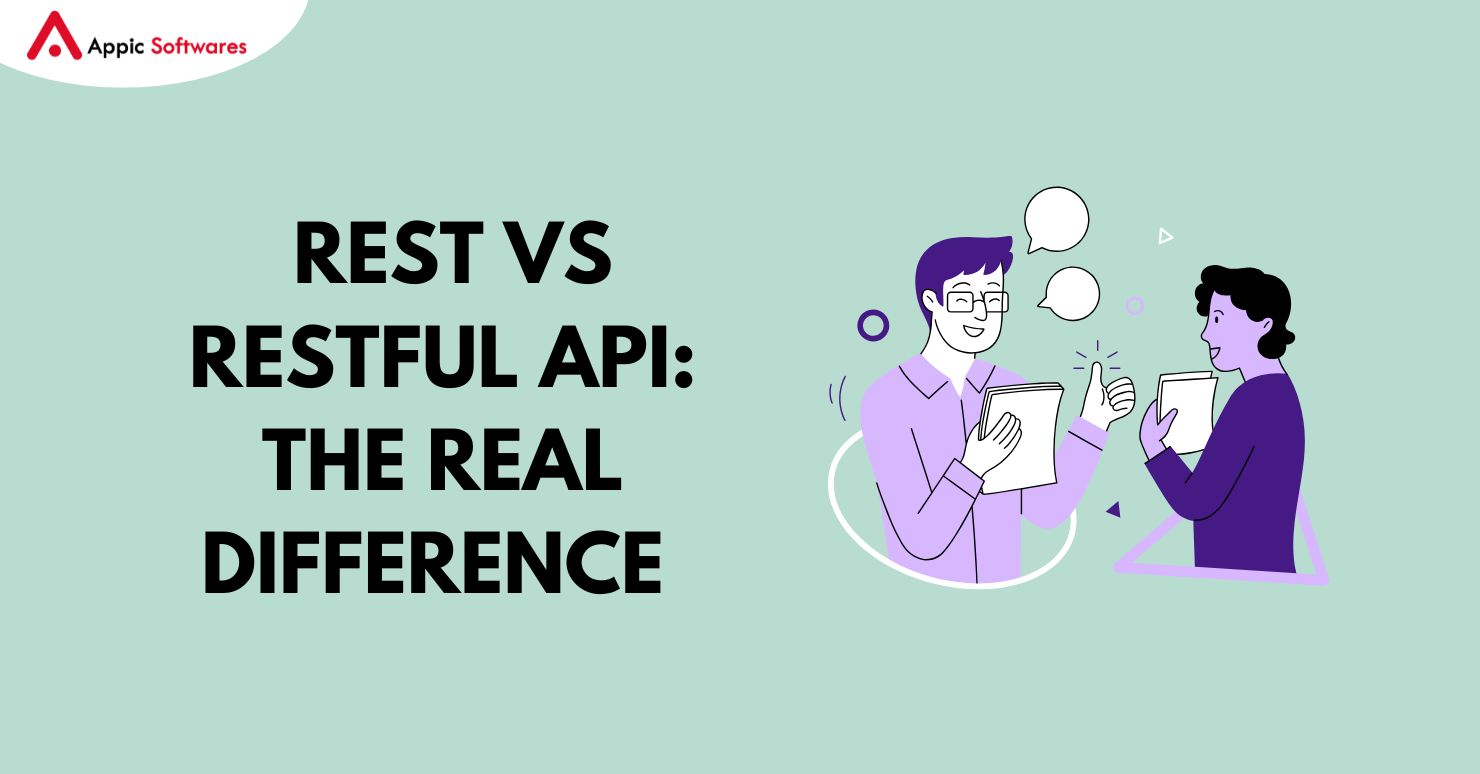 Appic Softwares

REST VS RESTFUL API: THE REAL DIFFERENCE